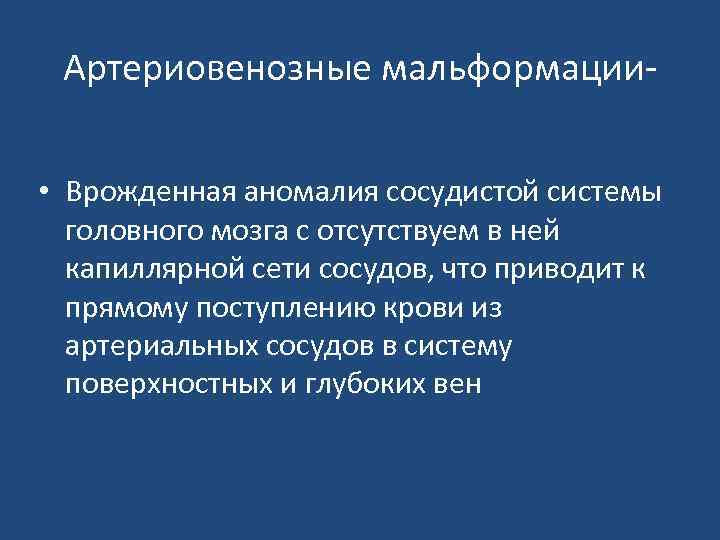 Артериовенозные мальформации-

• Врожденная аномалия сосудистой системы головного мозга с отсутствуем в ней капиллярной сети сосудов, что приводит к прямому поступлению крови из артериальных сосудов в систему поверхностных и глубоких вен